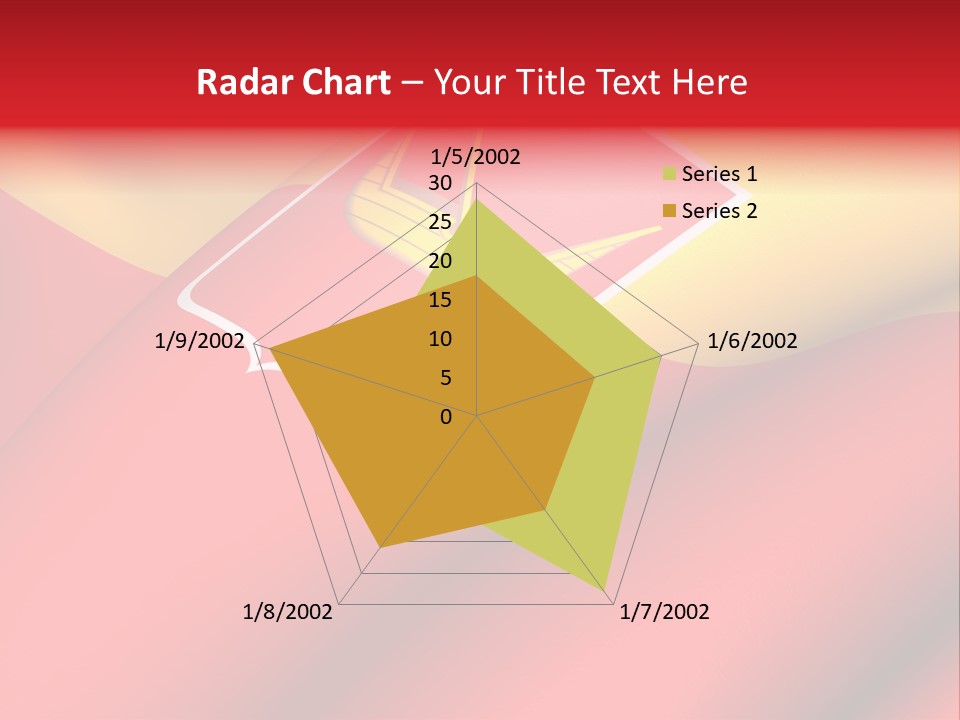 Radar Chart – Your Title Text Here

1/5/2002
30
25
20
15
10
5
0
1/6/2002
1/7/2002
1/8/2002
1/9/2002

Series 1
Series 2